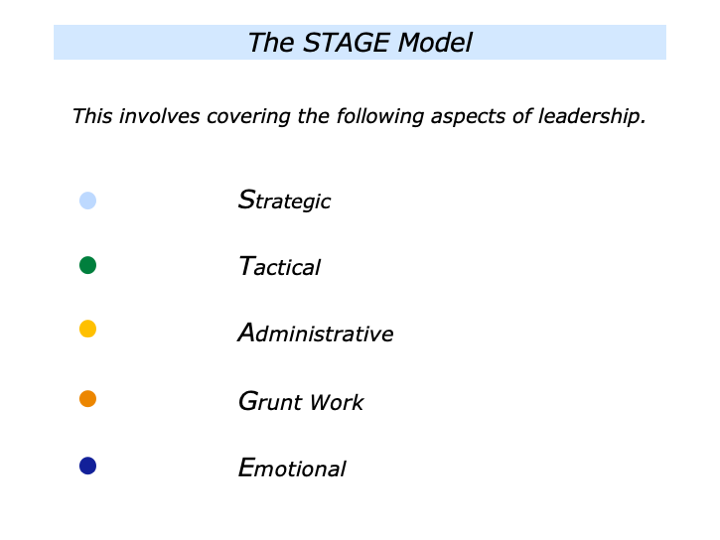 The STAGE Model

This involves covering the following aspects of leadership.

Strategic

Tactical

Administrative

Grunt Work

Emotional